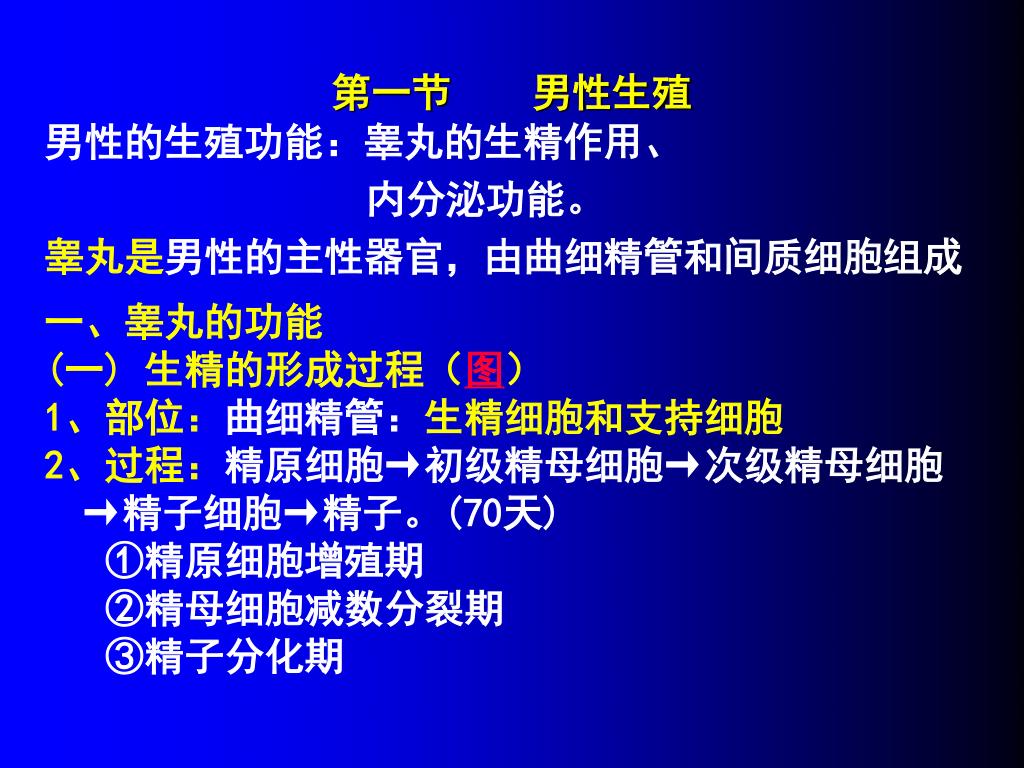 第一节　　男性生殖

男性的生殖功能：睾丸的生精作用、
内分泌功能。

睾丸是男性的主性器官，由曲细精管和间质细胞组成

一、睾丸的功能
（一）生精的形成过程（图）
1、部位：曲细精管：生精细胞和支持细胞
2、过程：精原细胞→初级精母细胞→次级精母细胞→精子细胞→精子。(70天)
①精原细胞增殖期
②精母细胞减数分裂期
③精子分化期